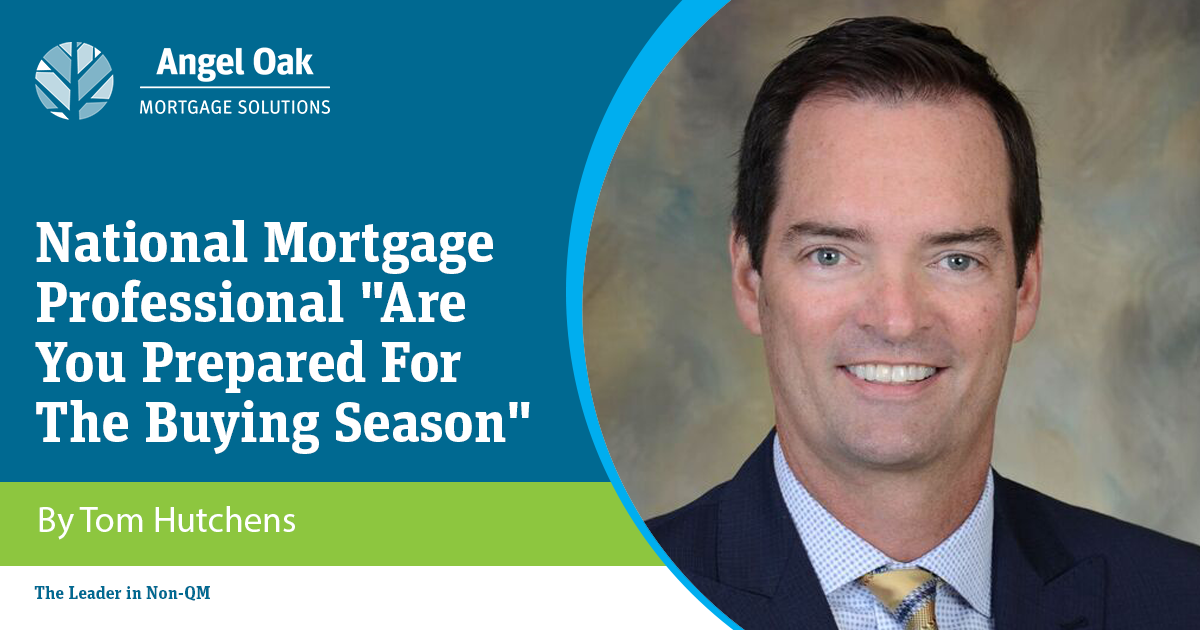 Angel Oak
MORTGAGE SOLUTIONS

National Mortgage Professional "Are You Prepared For The Buying Season"

By Tom Hutchens

The Leader in Non-QM